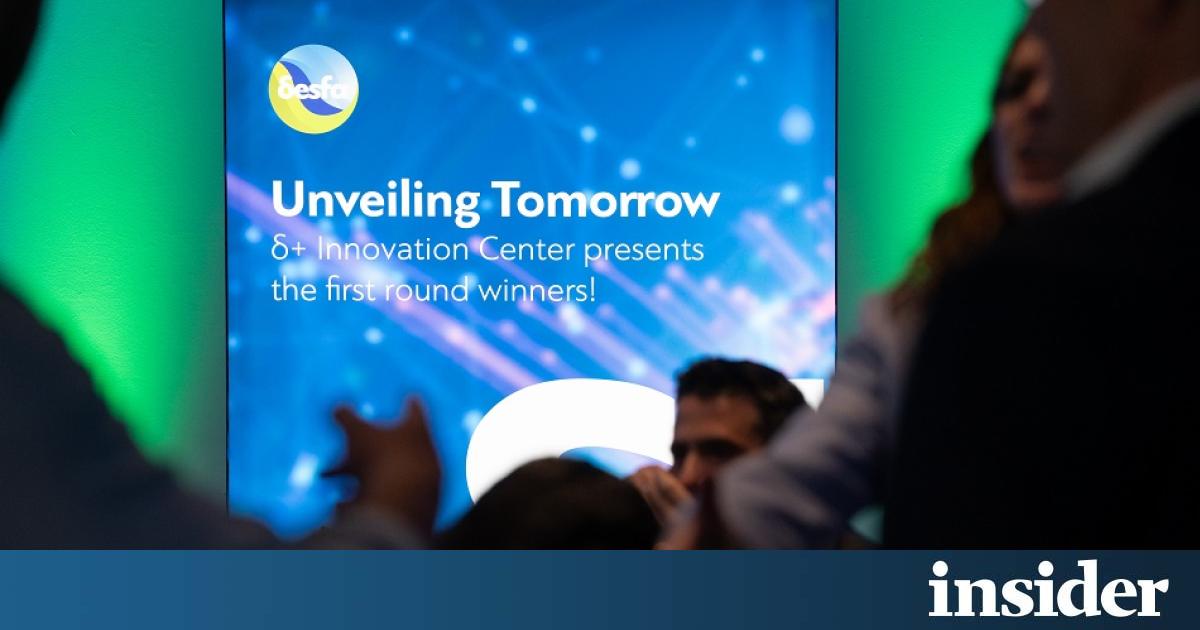 δesfa

Unveiling Tomorrow
δ+ Innovation Center presents the first round winners!

insider